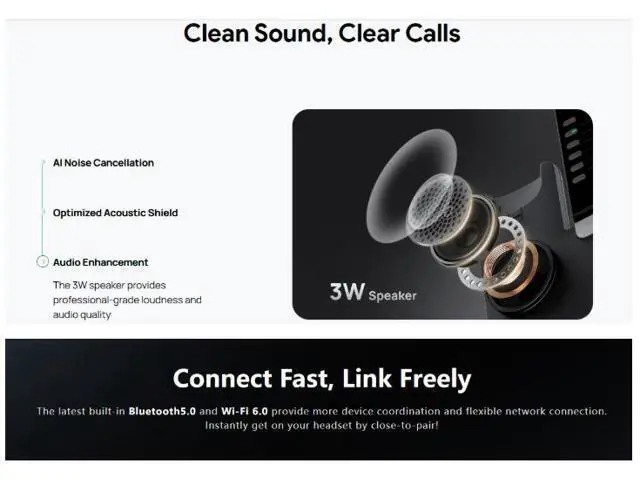 Clean Sound, Clear Calls

AI Noise Cancellation

Optimized Acoustic Shield

Audio Enhancement

The 3W speaker provides professional-grade loudness and audio quality

3W Speaker

Connect Fast, Link Freely

The latest built-in Bluetooth5.0 and Wi-Fi 6.0 provide more device coordination and flexible network connection. Instantly get on your headset by close-to-pair!